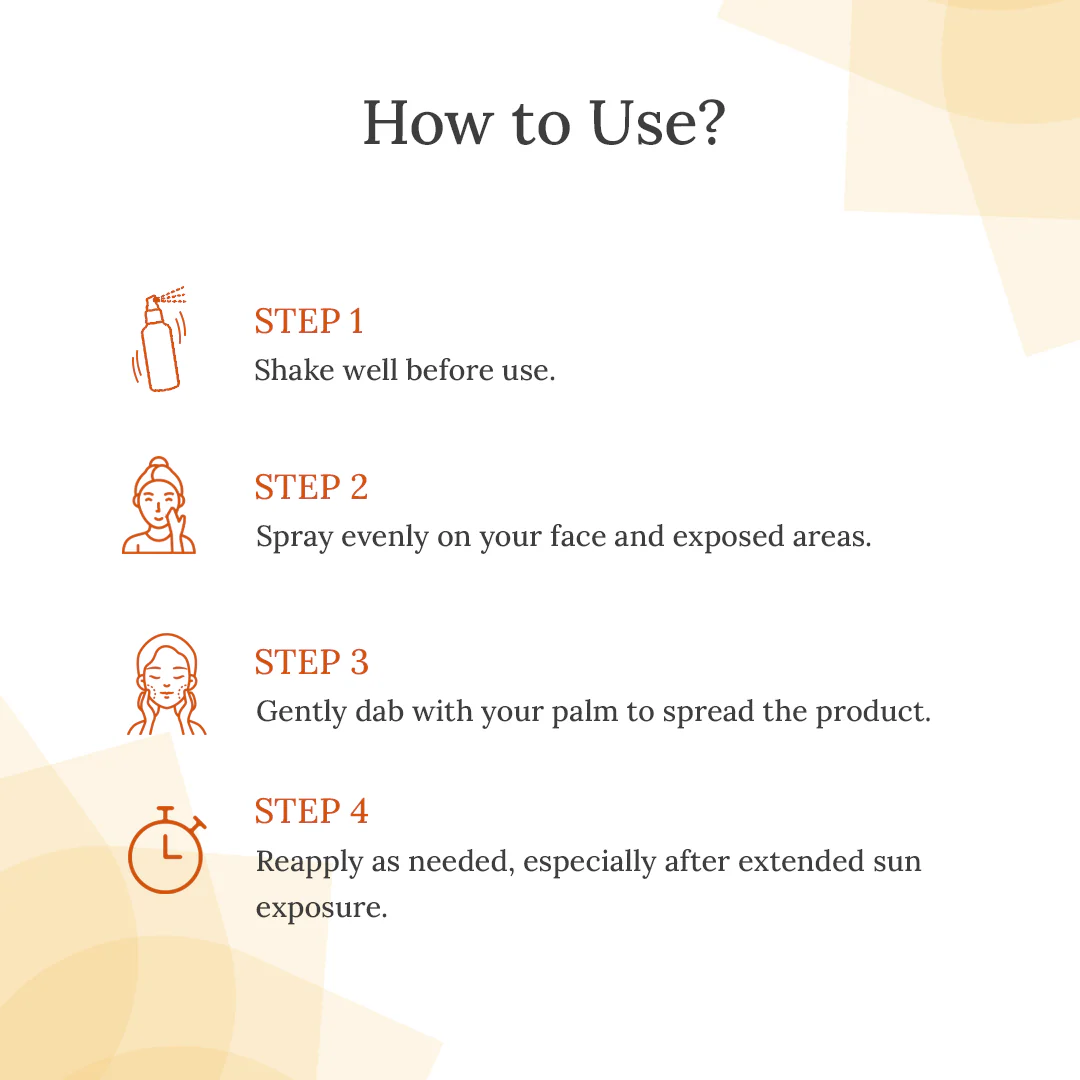 How to Use?

STEP 1
Shake well before use.

STEP 2
Spray evenly on your face and exposed areas.

STEP 3
Gently dab with your palm to spread the product.

STEP 4
Reapply as needed, especially after extended sun exposure.